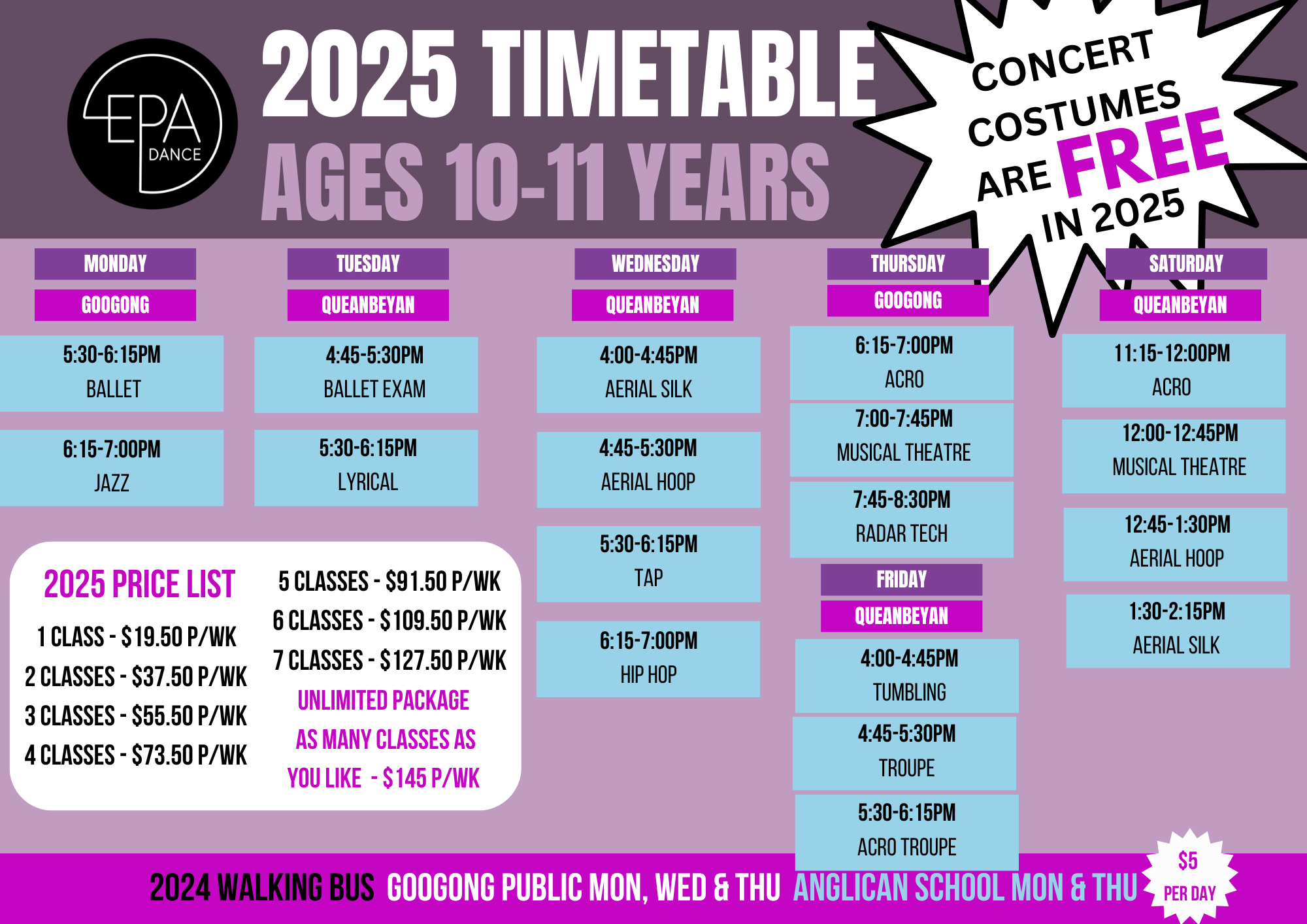 EPA DANCE

2025 TIMETABLE
AGES 10-11 YEARS

CONCERT COSTUMES ARE FREE IN 2025

MONDAY
GOOGONG
5:30-6:15PM
BALLET
6:15-7:00PM
JAZZ

TUESDAY
QUEANBEYAN
4:45-5:30PM
BALLET EXAM
5:30-6:15PM
LYRICAL

WEDNESDAY
QUEANBEYAN
4:00-4:45PM
AERIAL SILK
4:45-5:30PM
AERIAL HOOP
5:30-6:15PM
TAP
6:15-7:00PM
HIP HOP

THURSDAY
GOOGONG
6:15-7:00PM
ACRO
7:00-7:45PM
MUSICAL THEATRE
7:45-8:30PM
RADAR TECH

FRIDAY
QUEANBEYAN
4:00-4:45PM
TUMBLING
4:45-5:30PM
TROUPE
5:30-6:15PM
ACRO TROUPE

SATURDAY
QUEANBEYAN
11:15-12:00PM
ACRO
12:00-12:45PM
MUSICAL THEATRE
12:45-1:30PM
AERIAL HOOP
1:30-2:15PM
AERIAL SILK

2025 PRICE LIST
1 CLASS - $19.50 P/WK
2 CLASSES - $37.50 P/WK
3 CLASSES - $55.50 P/WK
4 CLASSES - $73.50 P/WK

5 CLASSES - $91.50 P/WK
6 CLASSES - $109.50 P/WK
7 CLASSES - $127.50 P/WK
UNLIMITED PACKAGE
AS MANY CLASSES AS YOU LIKE - $145 P/WK

2024 WALKING BUS GOOGONG PUBLIC MON, WED & THU ANGLICAN SCHOOL MON & THU

$5 PER DAY